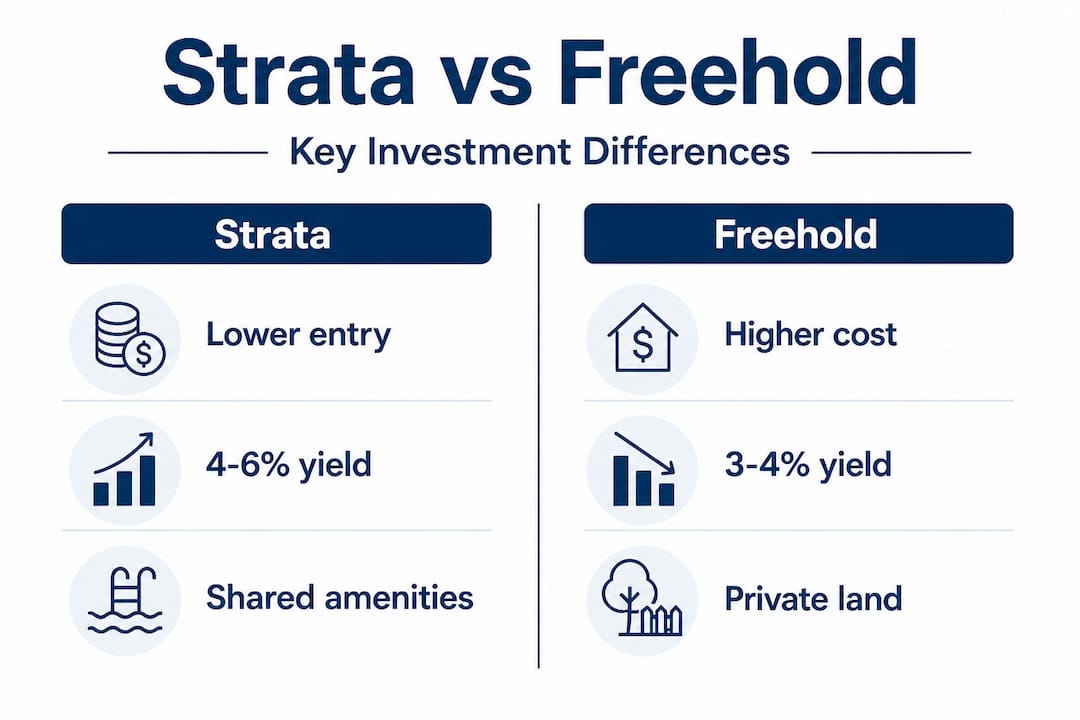 Strata vs Freehold

Key Investment Differences

Strata

Lower entry

4-6% yield

Shared amenities

Freehold

Higher cost

3-4% yield

Private land